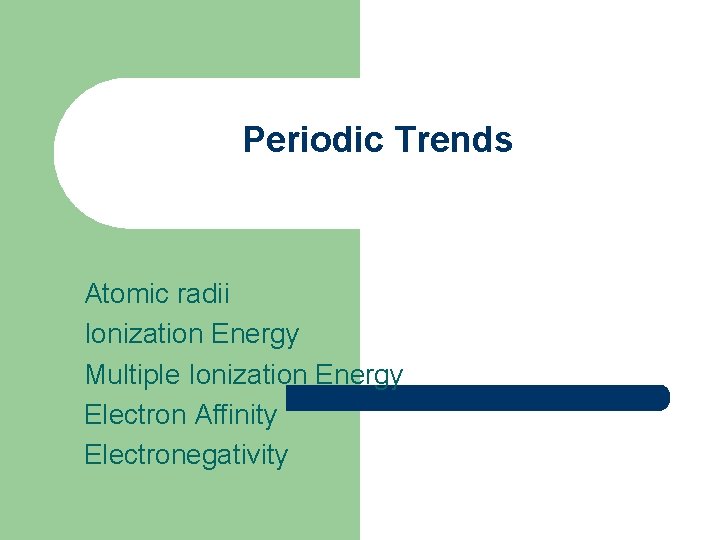 Periodic Trends

Atomic radii
Ionization Energy
Multiple Ionization Energy
Electron Affinity
Electronegativity